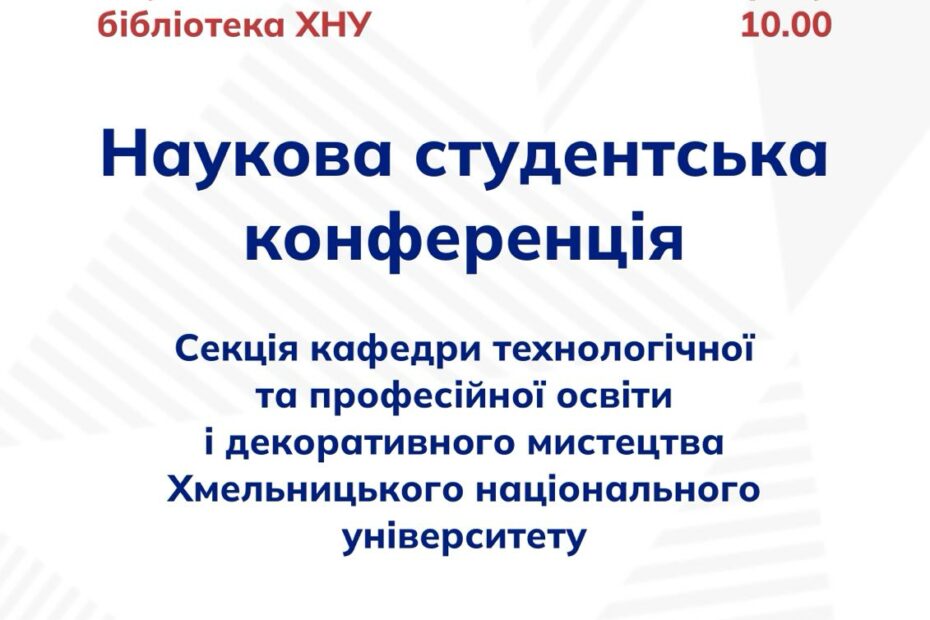 бібліотека ХНУ

10.00

Наукова студентська конференція

Секція кафедри технологічної та професійної освіти і декоративного мистецтва Хмельницького національного університету